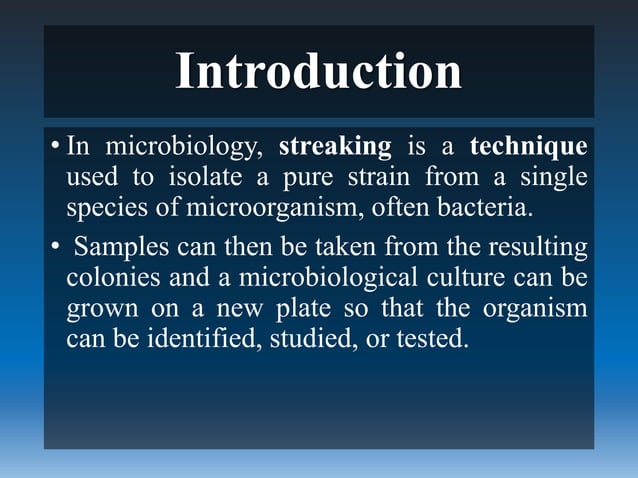 Introduction

• In microbiology, streaking is a technique used to isolate a pure strain from a single species of microorganism, often bacteria.

• Samples can then be taken from the resulting colonies and a microbiological culture can be grown on a new plate so that the organism can be identified, studied, or tested.